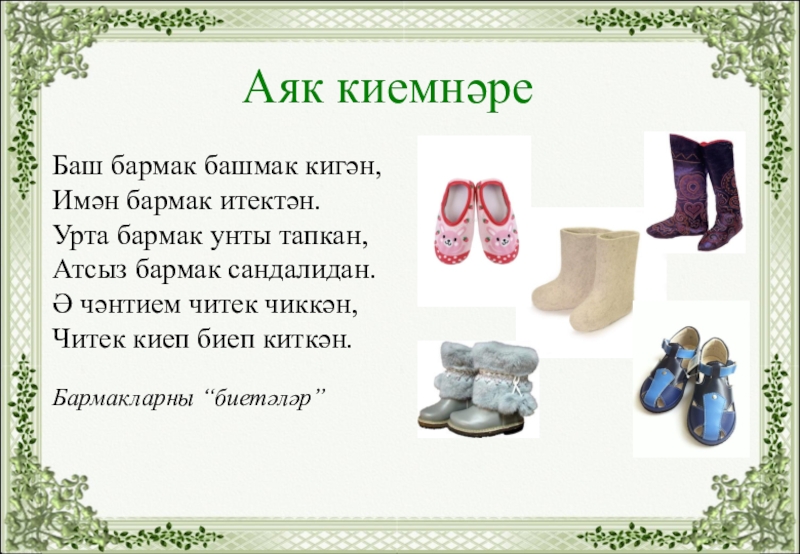 Аяк киемнәре

Баш бармак башмак кигән,
Имән бармак итектән.
Урта бармак унты тапкан,
Атсыз бармак сандалидан.
Ә чәнтием читек чиккән,
Читек киеп биеп киткән.

Бармакларны “биетәләр”